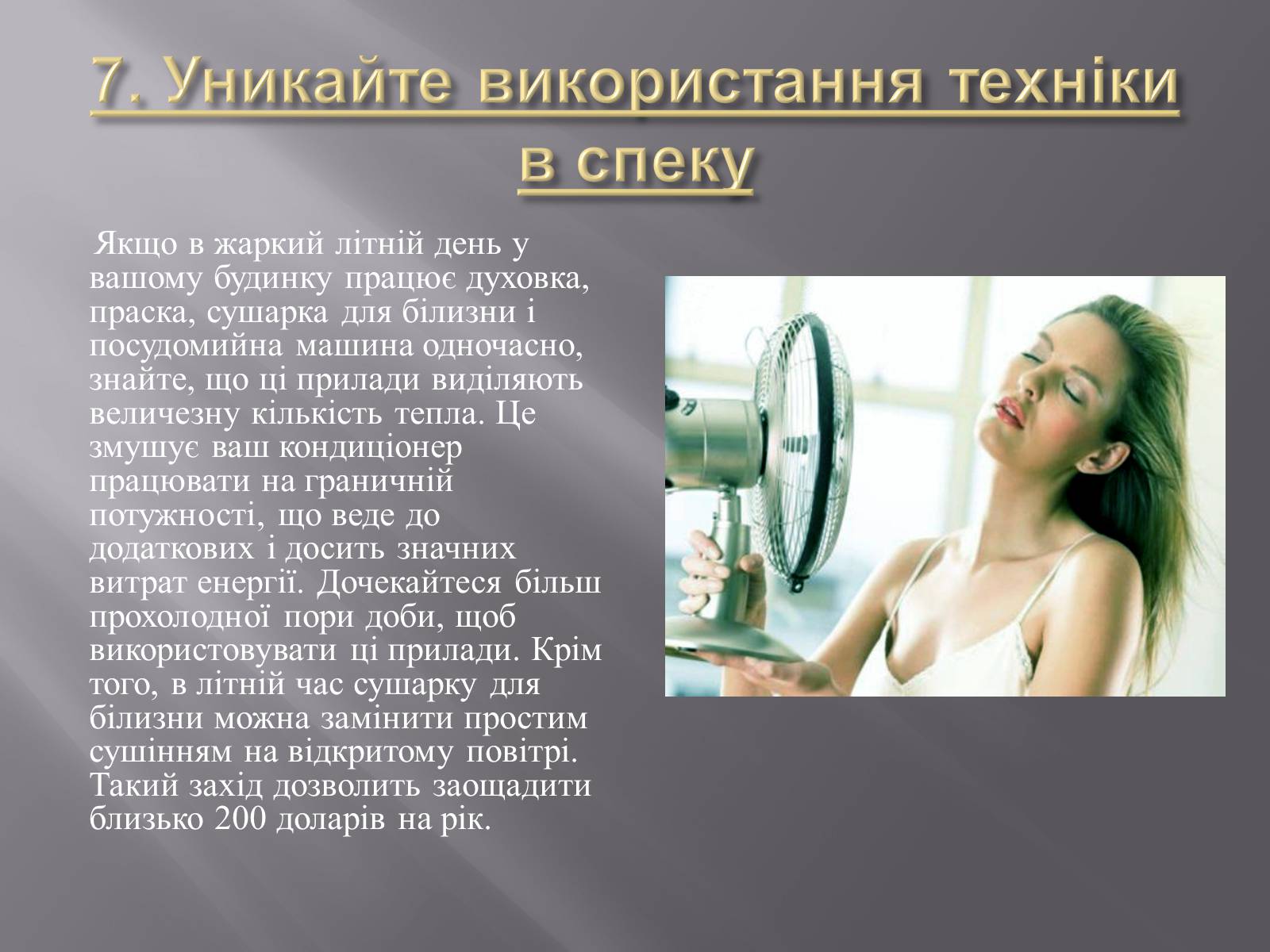 7. Уникайте використання техніки в спеку

Якщо в жаркий літній день у вашому будинку працює духовка, праска, сушарка для білизни і посудомийна машина одночасно, знайте, що ці прилади виділяють величезну кількість тепла. Це змушує ваш кондиціонер працювати на граничній потужності, що веде до додаткових і досить значних витрат енергії. Дочекайтеся більш прохолодної пори доби, щоб використовувати ці прилади. Крім того, в літній час сушарку для білизни можна замінити простим сушінням на відкритому повітрі. Такий захід дозволить заощадити близько 200 доларів на рік.